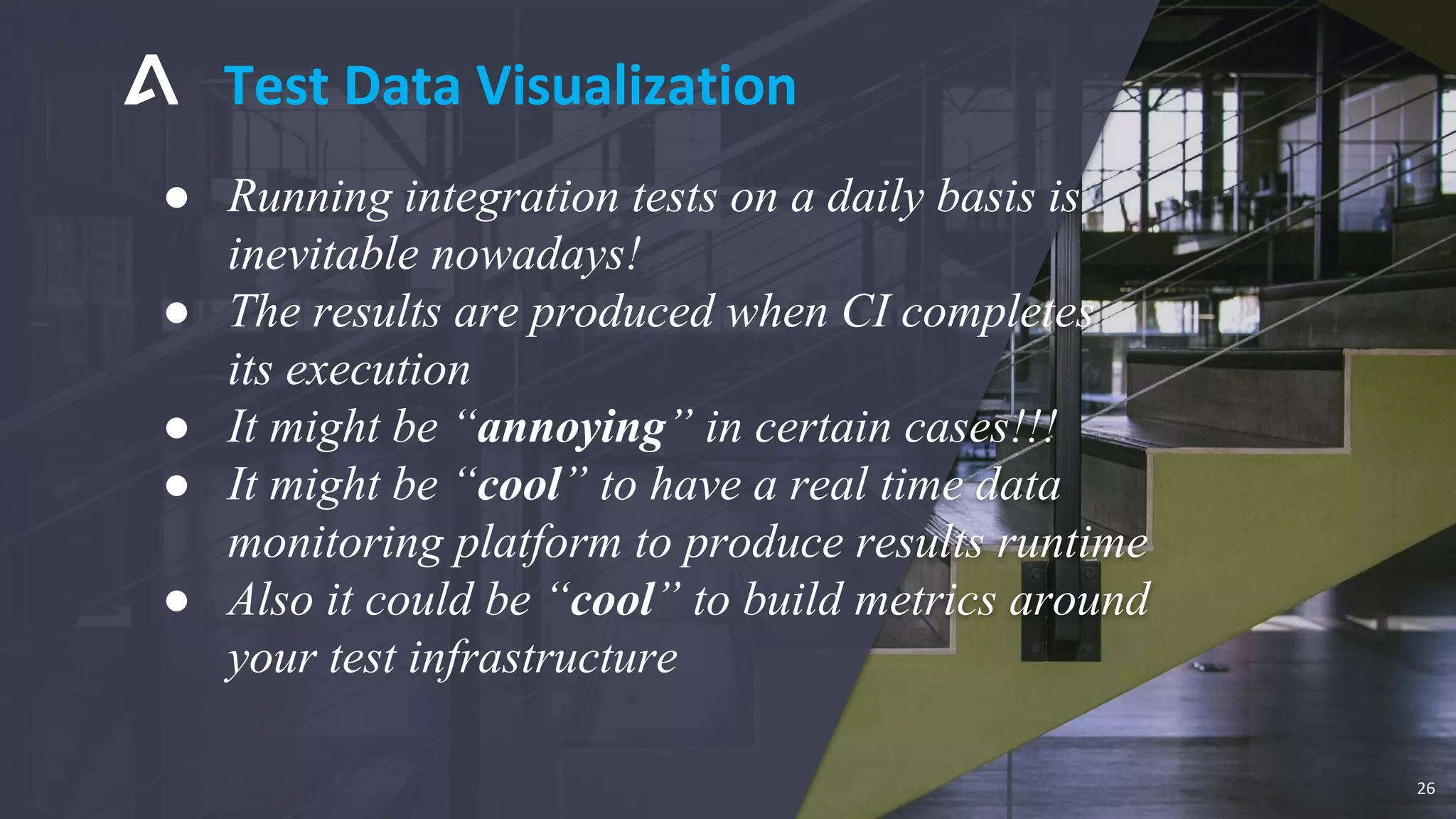 Test Data Visualization

● Running integration tests on a daily basis is inevitable nowadays!
● The results are produced when CI completes its execution
● It might be “annoying” in certain cases!!!
● It might be “cool” to have a real time data monitoring platform to produce results runtime
● Also it could be “cool” to build metrics around your test infrastructure

26